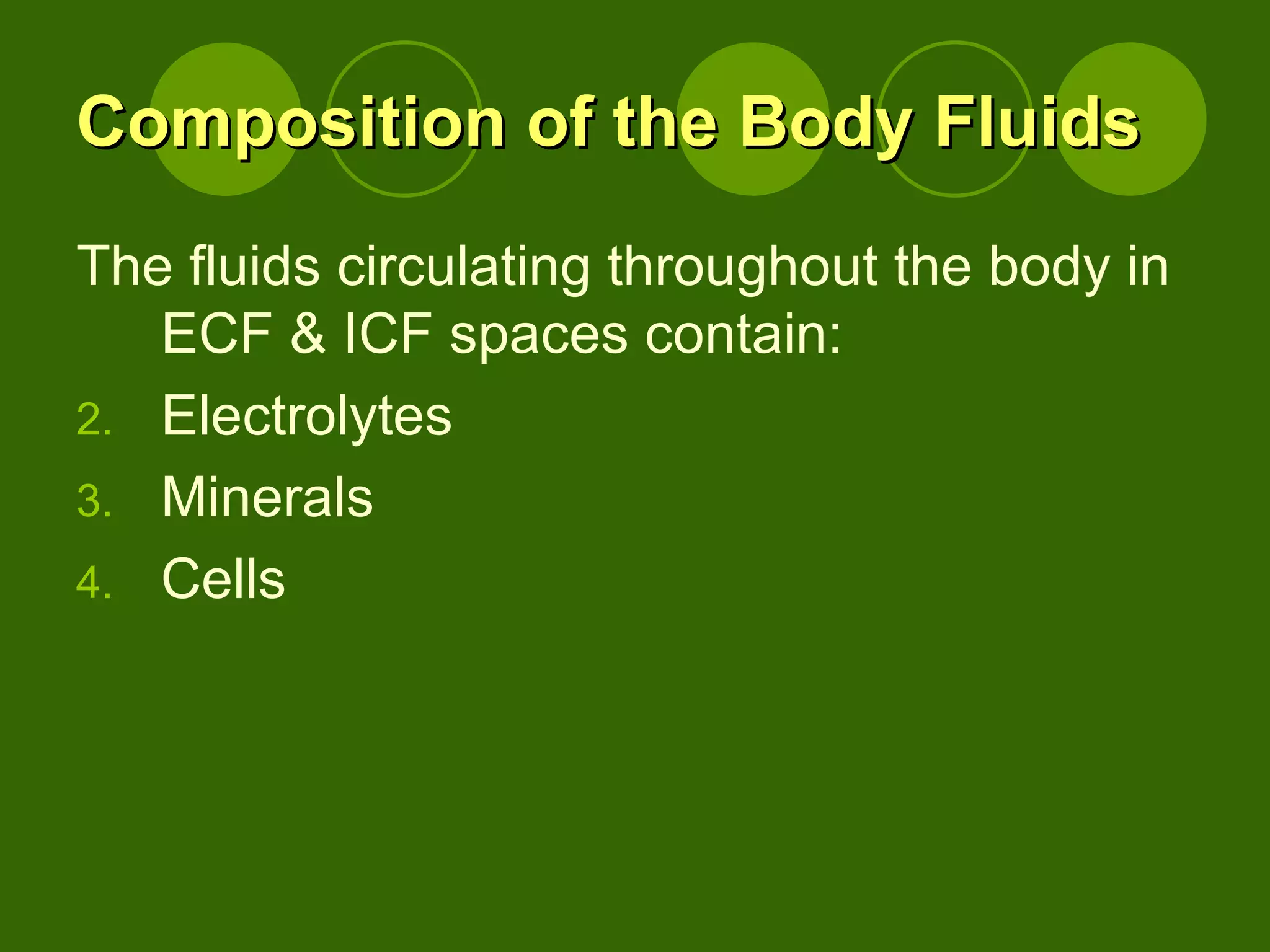 Composition of the Body Fluids

The fluids circulating throughout the body in ECF & ICF spaces contain:

2. Electrolytes
3. Minerals
4. Cells